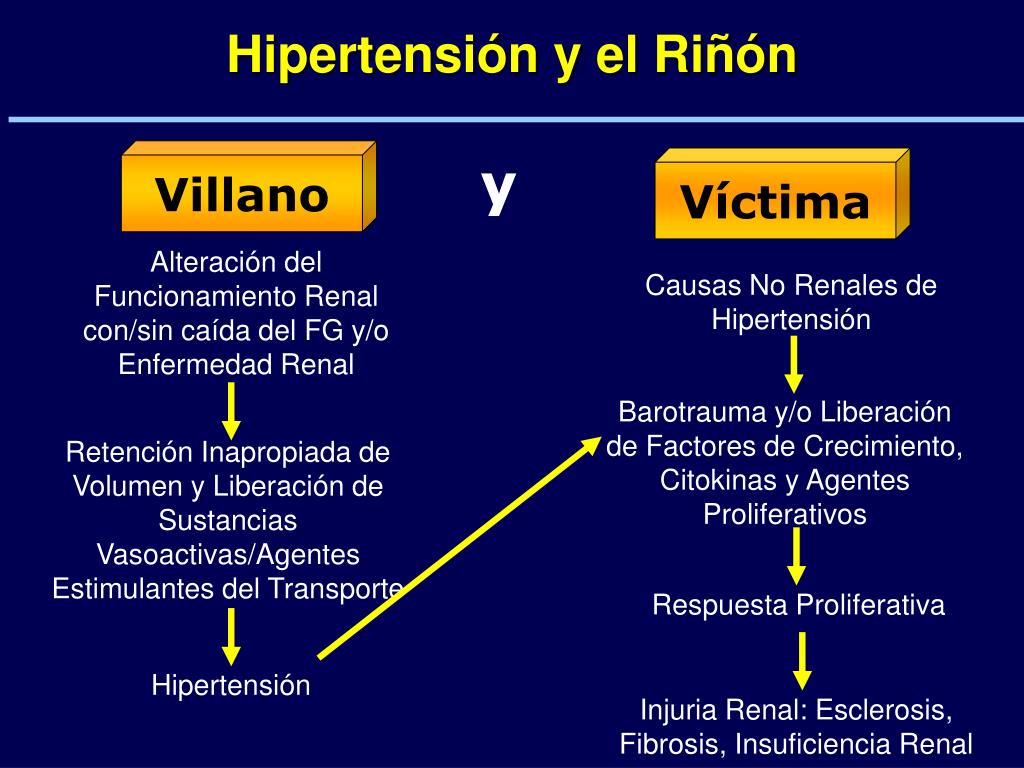 Hipertensión y el Riñón

Villano

y

Víctima

Alteración del Funcionamiento Renal con/sin caída del FG y/o Enfermedad Renal

Retención Inapropiada de Volumen y Liberación de Sustancias Vasoactivas/Agentes Estimulantes del Transporte

Hipertensión

Causas No Renales de Hipertensión

Barotrauma y/o Liberación de Factores de Crecimiento, Citokinas y Agentes Proliferativos

Respuesta Proliferativa

Injuria Renal: Esclerosis, Fibrosis, Insuficiencia Renal